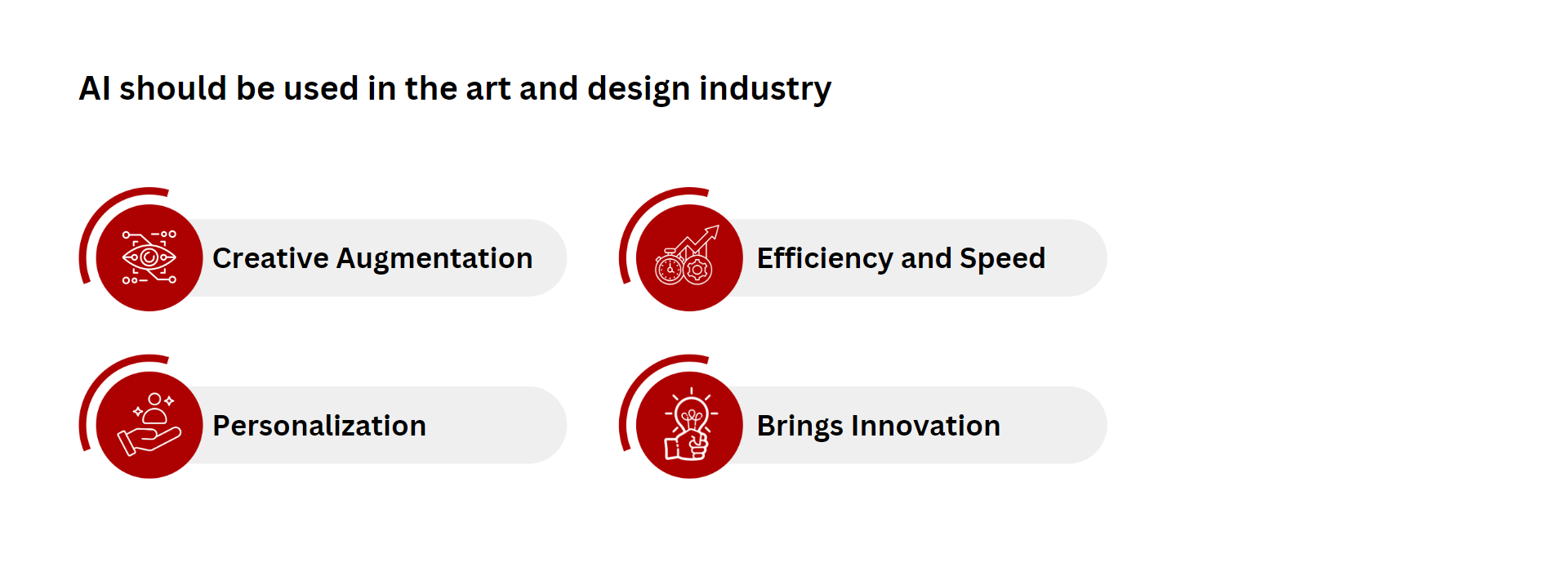 AI should be used in the art and design industry

Creative Augmentation

Efficiency and Speed

Personalization

Brings Innovation